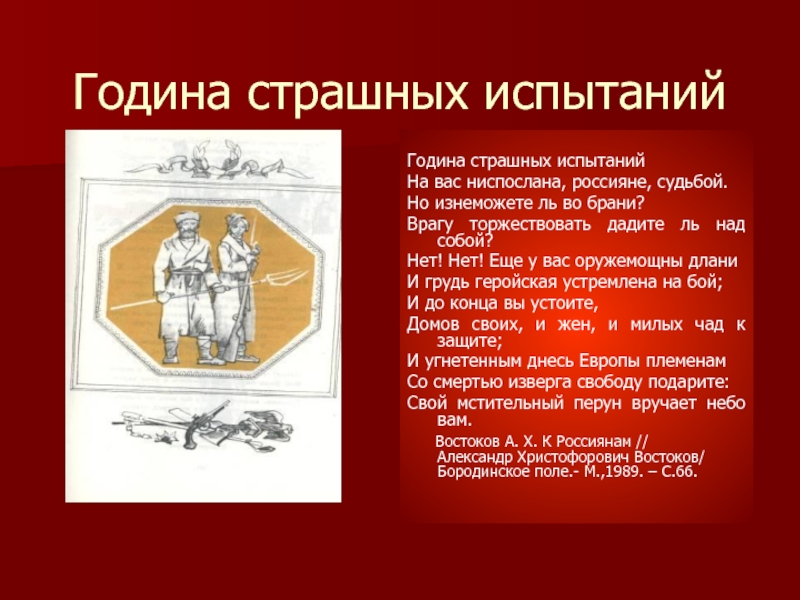 Година страшных испытаний

Година страшных испытаний
На вас ниспослана, россияне, судьбой.
Но изнеможете ль во брани?
Врагу торжествовать дадите ль над собой?
Нет! Нет! Еще у вас оружемощны длани
И грудь геройская устремлена на бой;
И до конца вы устоите,
Домов своих, и жен, и милых чад к защите;
И угнетенным днесь Европы племенам
Со смертью изверга свободу подарите:
Свой мстительный перун вручает небо вам.

Востоков А. Х. К Россиянам // Александр Христофорович Востоков/ Бородинское поле.- М.,1989. – С.66.